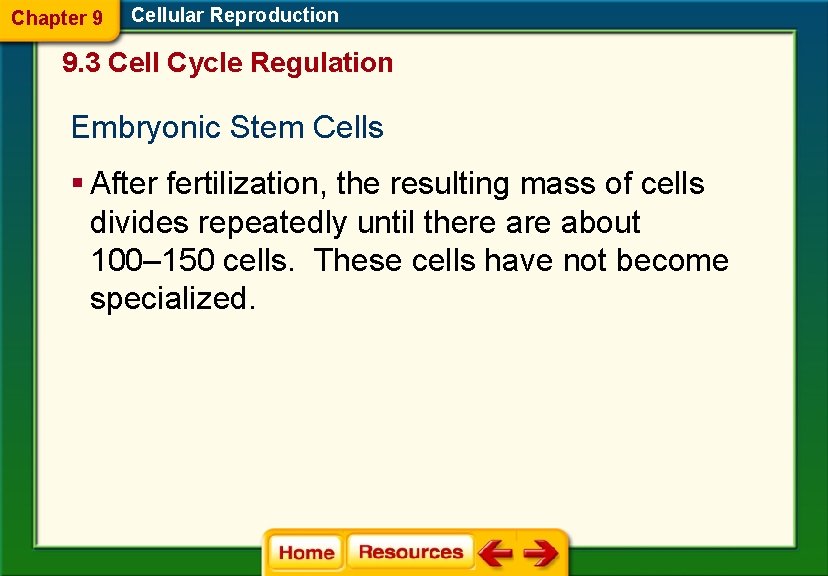 Chapter 9 Cellular Reproduction

9.3 Cell Cycle Regulation

Embryonic Stem Cells

▪ After fertilization, the resulting mass of cells divides repeatedly until there are about 100–150 cells. These cells have not become specialized.

Home Resources